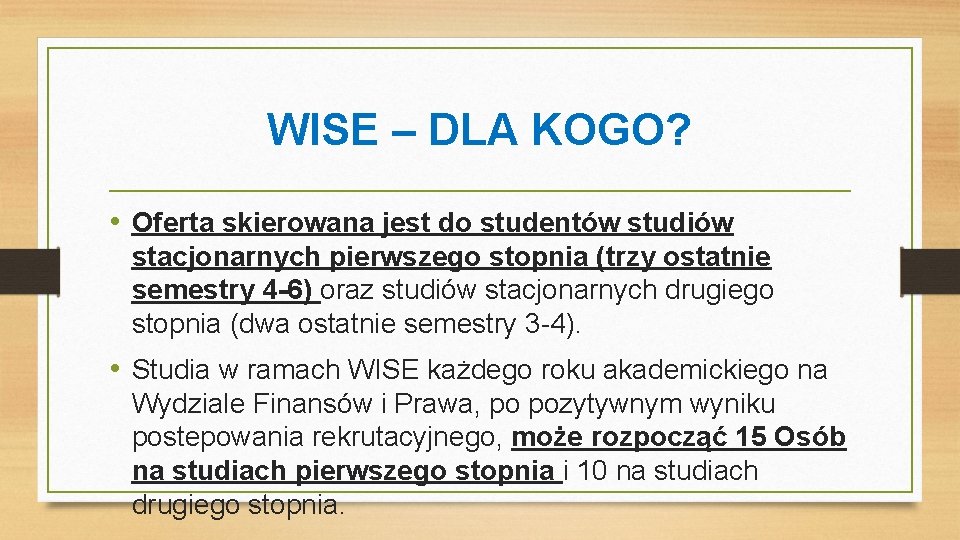 WISE – DLA KOGO?

• Oferta skierowana jest do studentów studiów stacjonarnych pierwszego stopnia (trzy ostatnie semestry 4-6) oraz studiów stacjonarnych drugiego stopnia (dwa ostatnie semestry 3-4).

• Studia w ramach WISE każdego roku akademickiego na Wydziale Finansów i Prawa, po pozytywnym wyniku postepowania rekrutacyjnego, może rozpocząć 15 Osób na studiach pierwszego stopnia i 10 na studiach drugiego stopnia.